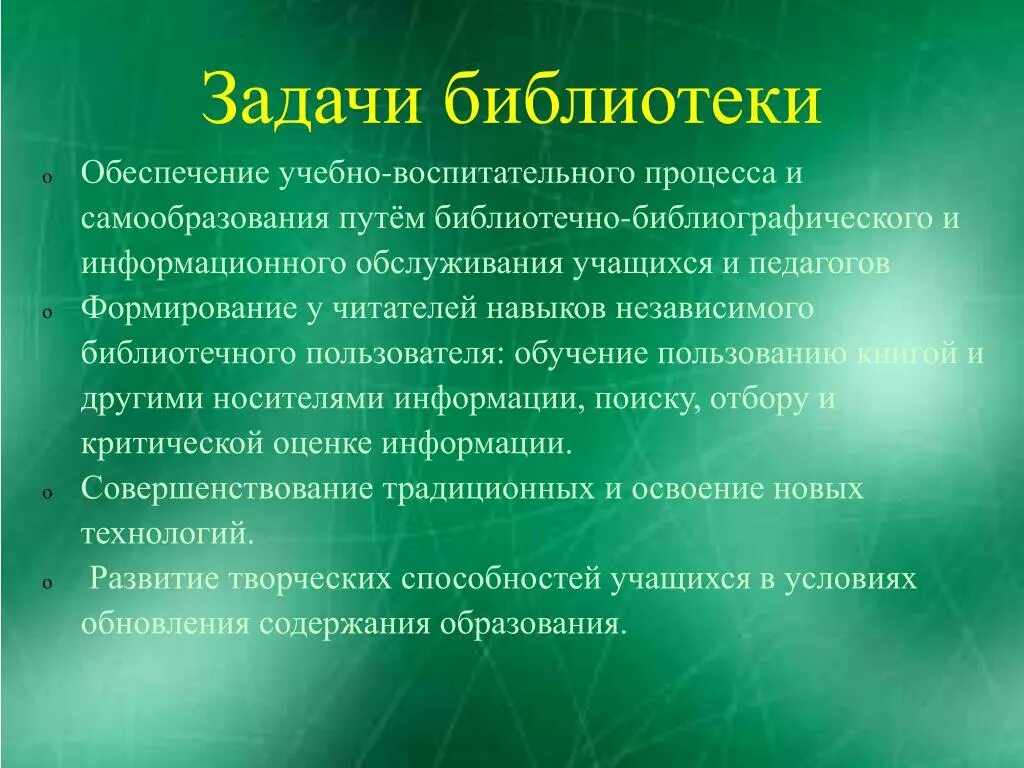 Задачи библиотеки

o Обеспечение учебно-воспитательного процесса и самообразования путём библиотечно-библиографического и информационного обслуживания учащихся и педагогов
o Формирование у читателей навыков независимого библиотечного пользователя: обучение пользованию книгой и другими носителями информации, поиску, отбору и критической оценке информации.
o Совершенствование традиционных и освоение новых технологий.
o Развитие творческих способностей учащихся в условиях обновления содержания образования.